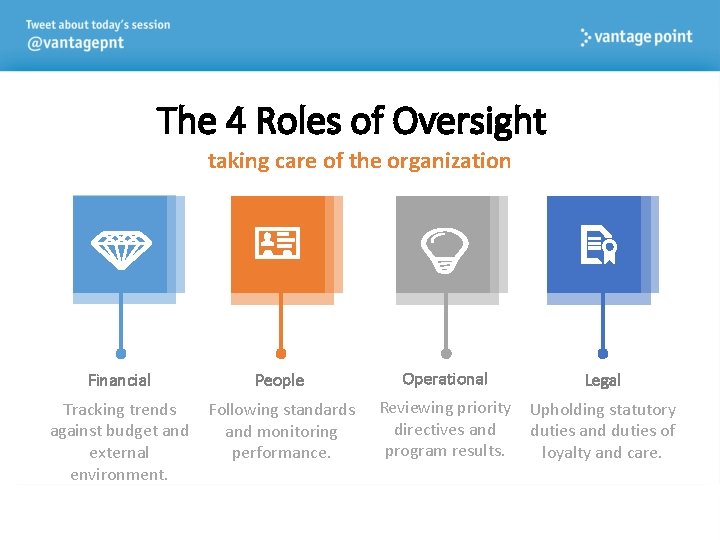 Tweet about today's session
@vantagepnt

vantage point

The 4 Roles of Oversight

taking care of the organization

Financial

Tracking trends against budget and external environment.

People

Following standards and monitoring performance.

Operational

Reviewing priority directives and program results.

Legal

Upholding statutory duties and duties of loyalty and care.